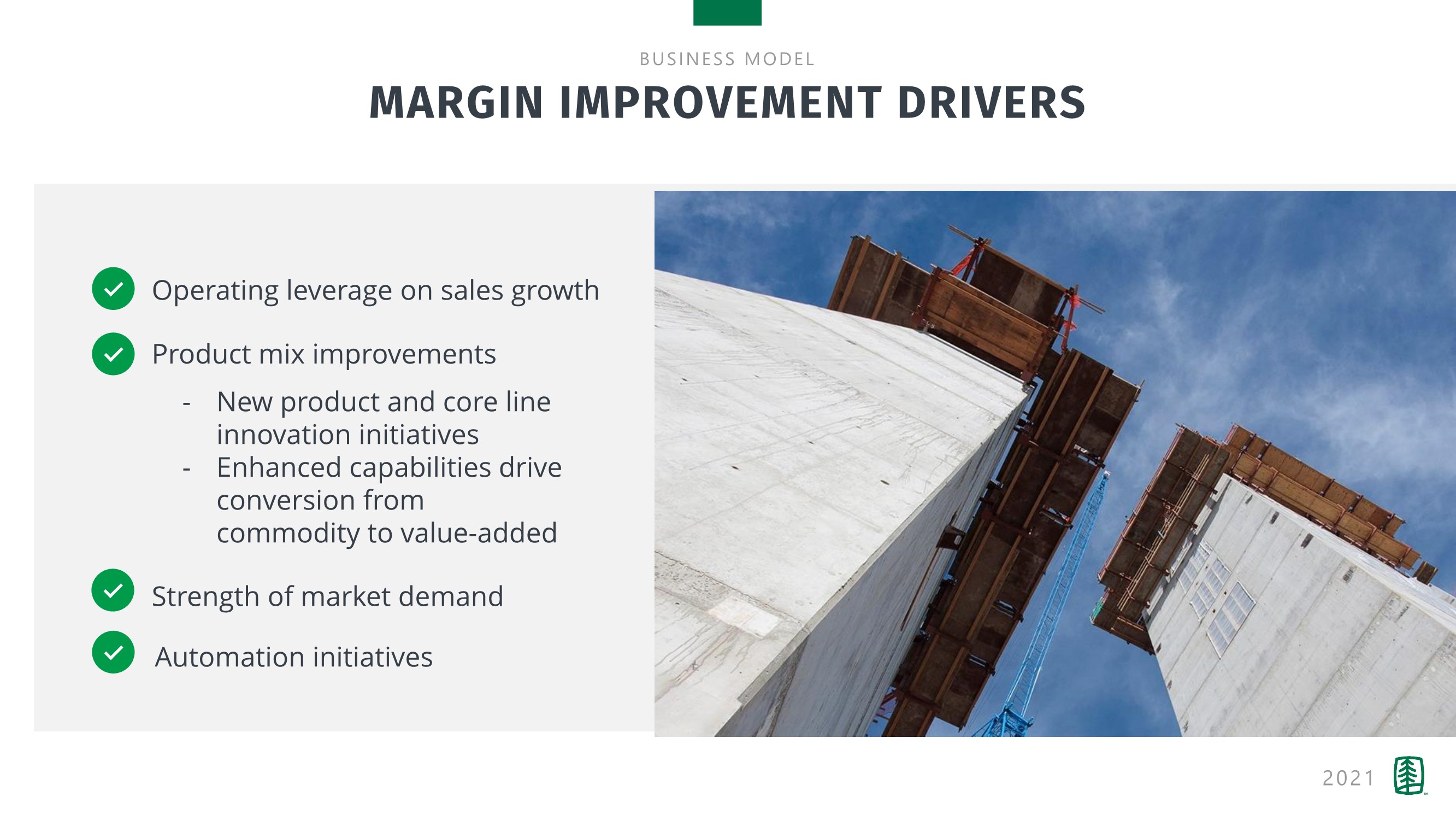 BUSINESS MODEL

MARGIN IMPROVEMENT DRIVERS

Operating leverage on sales growth

Product mix improvements

- New product and core line innovation initiatives
- Enhanced capabilities drive conversion from commodity to value-added

Strength of market demand

Automation initiatives

2021